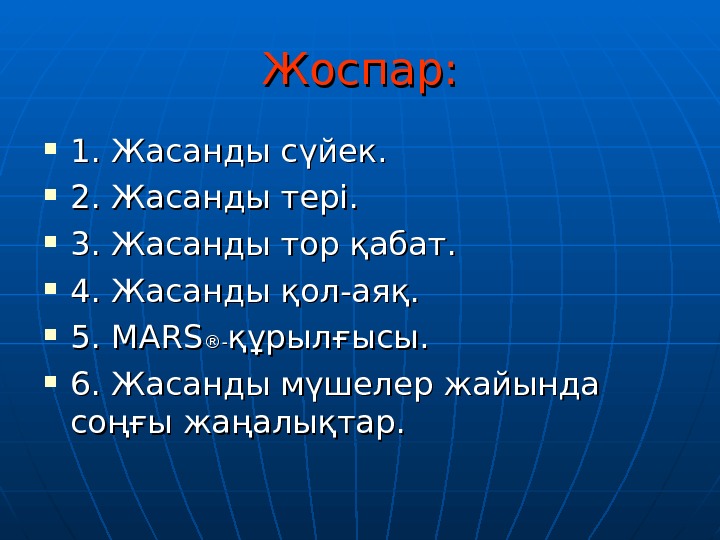 Жоспар:

1. Жасанды сүйек.

2. Жасанды тері.

3. Жасанды тор қабат.

4. Жасанды қол-аяқ.

5. MARS®-құрылғысы.

6. Жасанды мүшелер жайында соңғы жаңалықтар.